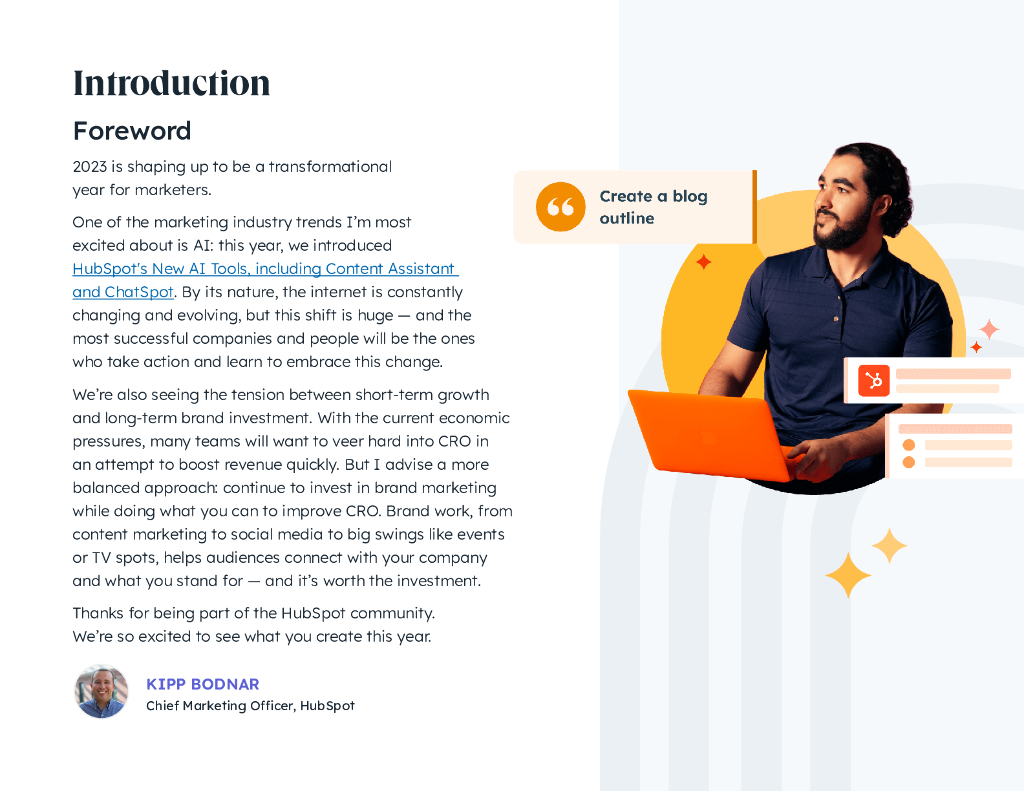 Introduction

Foreword

2023 is shaping up to be a transformational year for marketers.

One of the marketing industry trends I'm most excited about is AI: this year, we introduced HubSpot's New AI Tools, including Content Assistant and ChatSpot. By its nature, the internet is constantly changing and evolving, but this shift is huge — and the most successful companies and people will be the ones who take action and learn to embrace this change.

We're also seeing the tension between short-term growth and long-term brand investment. With the current economic pressures, many teams will want to veer hard into CRO in an attempt to boost revenue quickly. But I advise a more balanced approach: continue to invest in brand marketing while doing what you can to improve CRO. Brand work, from content marketing to social media to big swings like events or TV spots, helps audiences connect with your company and what you stand for — and it's worth the investment.

Thanks for being part of the HubSpot community. We're so excited to see what you create this year.

KIPP BODNAR
Chief Marketing Officer, HubSpot

Create a blog outline